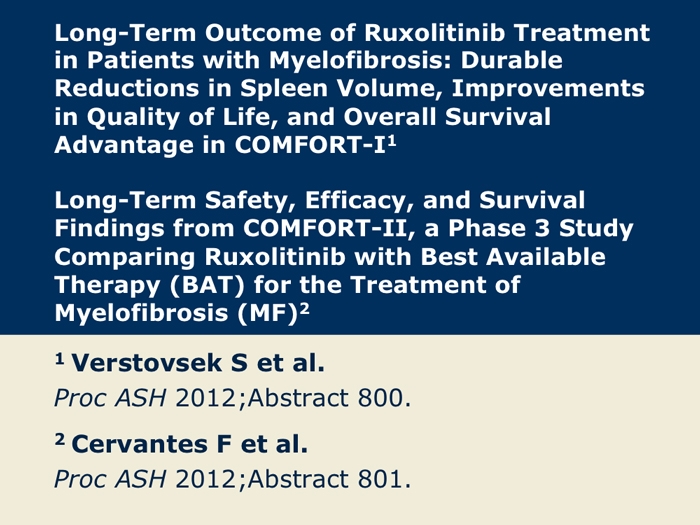 Long-Term Outcome of Ruxolitinib Treatment in Patients with Myelofibrosis: Durable Reductions in Spleen Volume, Improvements in Quality of Life, and Overall Survival Advantage in COMFORT-I$^1$

Long-Term Safety, Efficacy, and Survival Findings from COMFORT-II, a Phase 3 Study Comparing Ruxolitinib with Best Available Therapy (BAT) for the Treatment of Myelofibrosis (MF)$^2$

$^1$ Verstovsek S et al.

Proc ASH 2012;Abstract 800.

$^2$ Cervantes F et al.

Proc ASH 2012;Abstract 801.